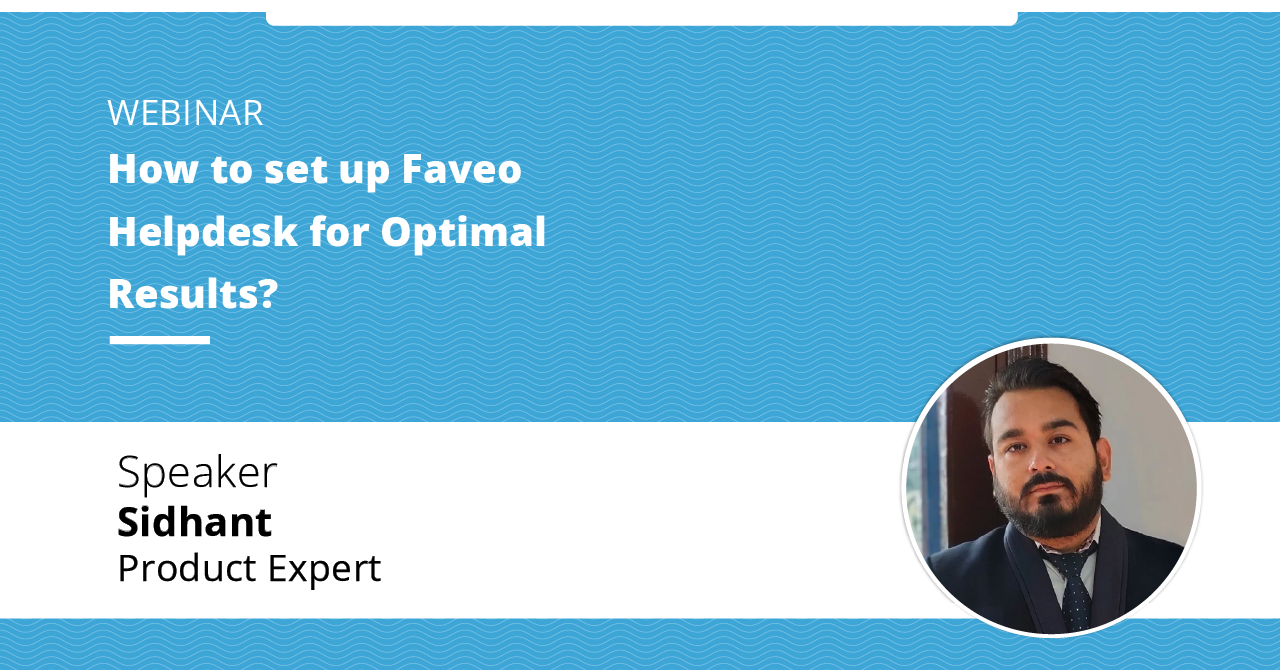 WEBINAR

How to set up Faveo Helpdesk for Optimal Results?

Speaker
Sidhant
Product Expert